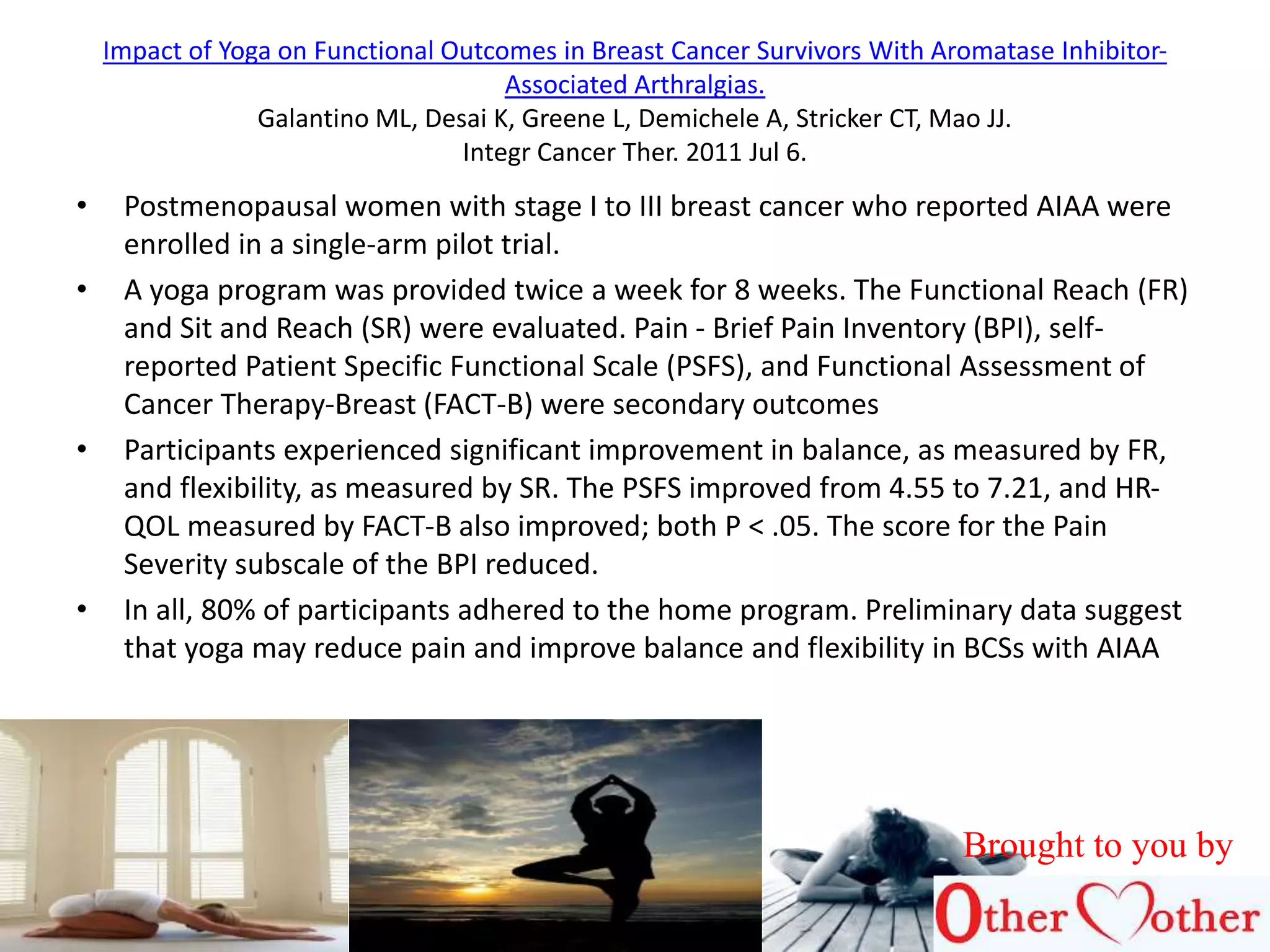 Impact of Yoga on Functional Outcomes in Breast Cancer Survivors With Aromatase Inhibitor-Associated Arthralgias.
Galantino ML, Desai K, Greene L, Demichele A, Stricker CT, Mao JJ.
Integr Cancer Ther. 2011 Jul 6.

• Postmenopausal women with stage I to III breast cancer who reported AIAA were enrolled in a single-arm pilot trial.

• A yoga program was provided twice a week for 8 weeks. The Functional Reach (FR) and Sit and Reach (SR) were evaluated. Pain - Brief Pain Inventory (BPI), self-reported Patient Specific Functional Scale (PSFS), and Functional Assessment of Cancer Therapy-Breast (FACT-B) were secondary outcomes

• Participants experienced significant improvement in balance, as measured by FR, and flexibility, as measured by SR. The PSFS improved from 4.55 to 7.21, and HR-QOL measured by FACT-B also improved; both P < .05. The score for the Pain Severity subscale of the BPI reduced.

• In all, 80% of participants adhered to the home program. Preliminary data suggest that yoga may reduce pain and improve balance and flexibility in BCSs with AIAA

Brought to you by
Other Mother